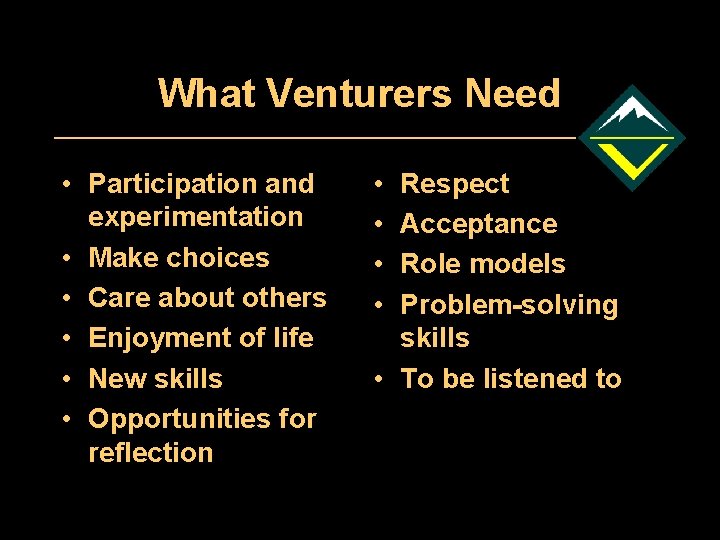 What Venturers Need

• Participation and experimentation
• Make choices
• Care about others
• Enjoyment of life
• New skills
• Opportunities for reflection

• Respect
• Acceptance
• Role models
• Problem-solving skills
• To be listened to